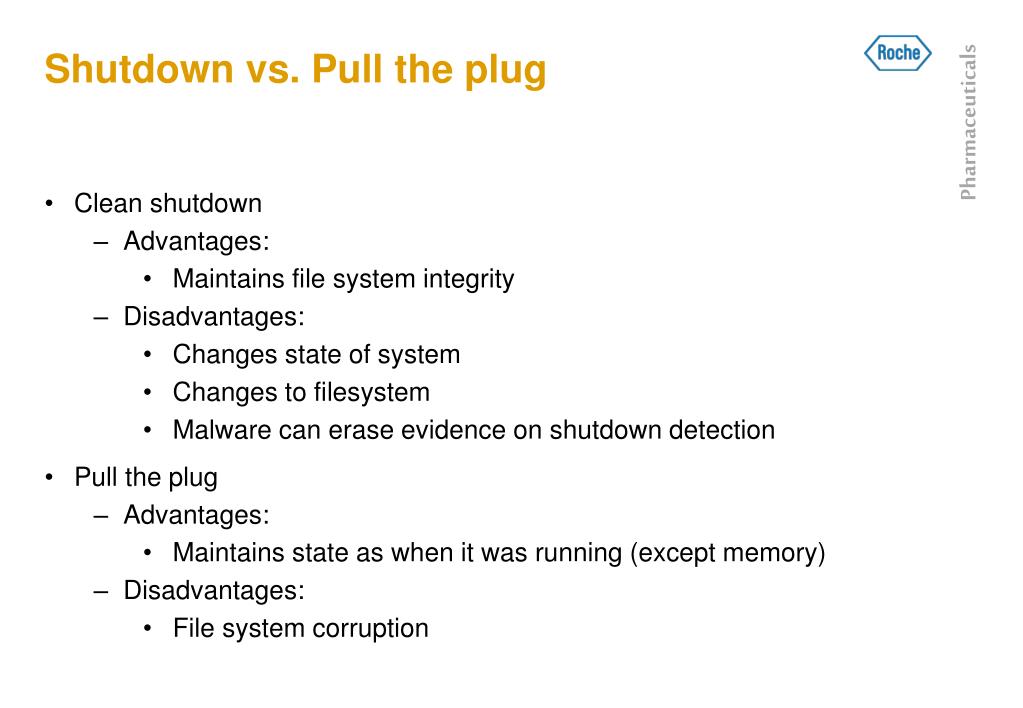 Shutdown vs. Pull the plug

Roche

Pharmaceuticals

• Clean shutdown
– Advantages:
• Maintains file system integrity
– Disadvantages:
• Changes state of system
• Changes to filesystem
• Malware can erase evidence on shutdown detection

• Pull the plug
– Advantages:
• Maintains state as when it was running (except memory)
– Disadvantages:
• File system corruption